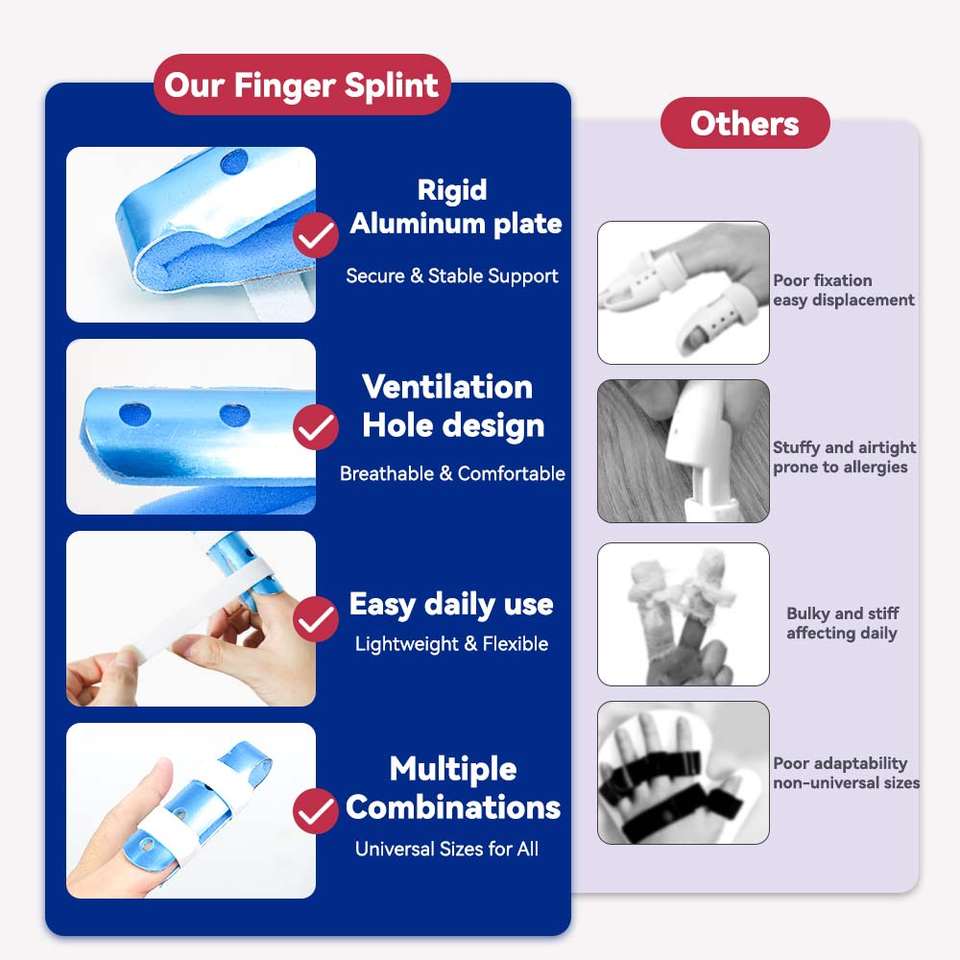 Our Finger Splint

Rigid Aluminum plate

Secure & Stable Support

Ventilation Hole design

Breathable & Comfortable

Easy daily use

Lightweight & Flexible

Multiple Combinations

Universal Sizes for All

Others

Poor fixation easy displacement

Stuffy and airtight prone to allergies

Bulky and stiff affecting daily

Poor adaptability non-universal sizes